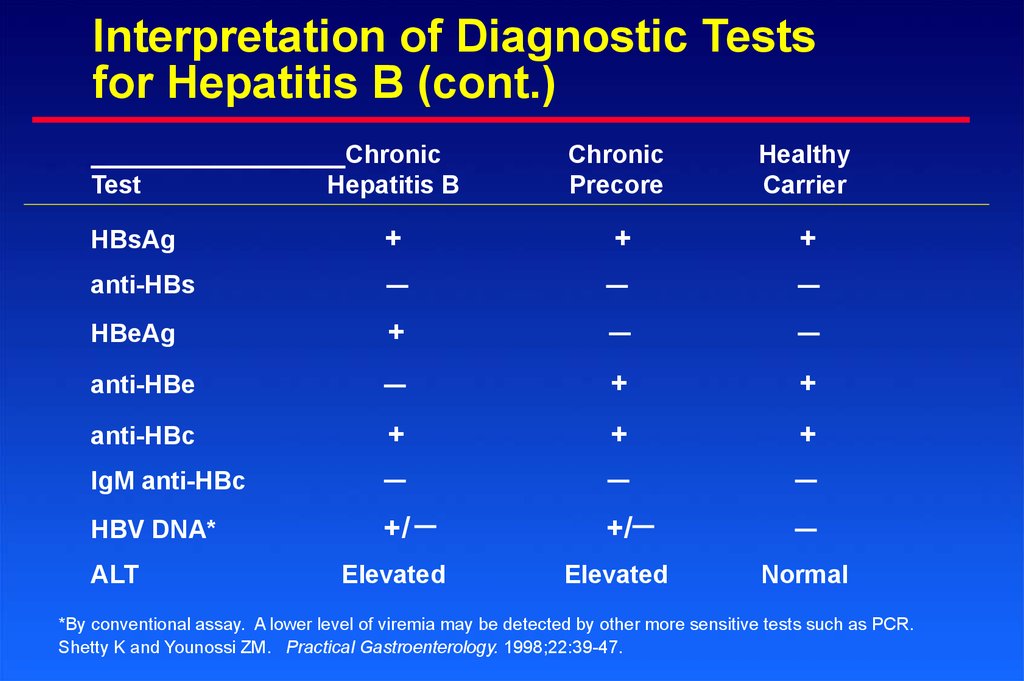 Interpretation of Diagnostic Tests for Hepatitis B (cont.)

| Test | Chronic Hepatitis B | Chronic Precore | Healthy Carrier |
|---|---|---|---|
| HBsAg | + | + | + |
| anti-HBs | — | — | — |
| HBeAg | + | — | — |
| anti-HBe | — | + | + |
| anti-HBc | + | + | + |
| IgM anti-HBc | — | — | — |
| HBV DNA* | +/— | +/— | — |
| ALT | Elevated | Elevated | Normal |

*By conventional assay. A lower level of viremia may be detected by other more sensitive tests such as PCR.
Shetty K and Younossi ZM. Practical Gastroenterology. 1998;22:39-47.